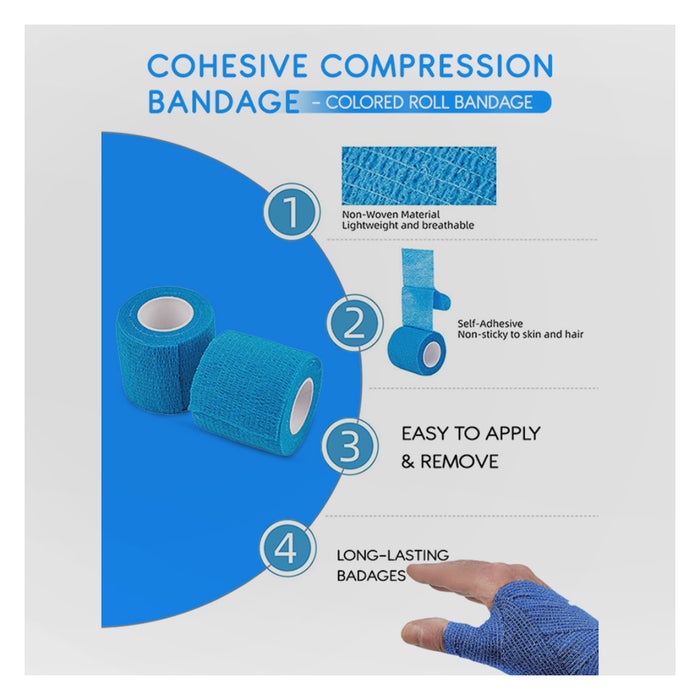 COHESIVE COMPRESSION BANDAGE - COLORED ROLL BANDAGE

1
Non-Woven Material
Lightweight and breathable

2
Self-Adhesive
Non-sticky to skin and hair

3
EASY TO APPLY & REMOVE

4
LONG-LASTING BADAGES